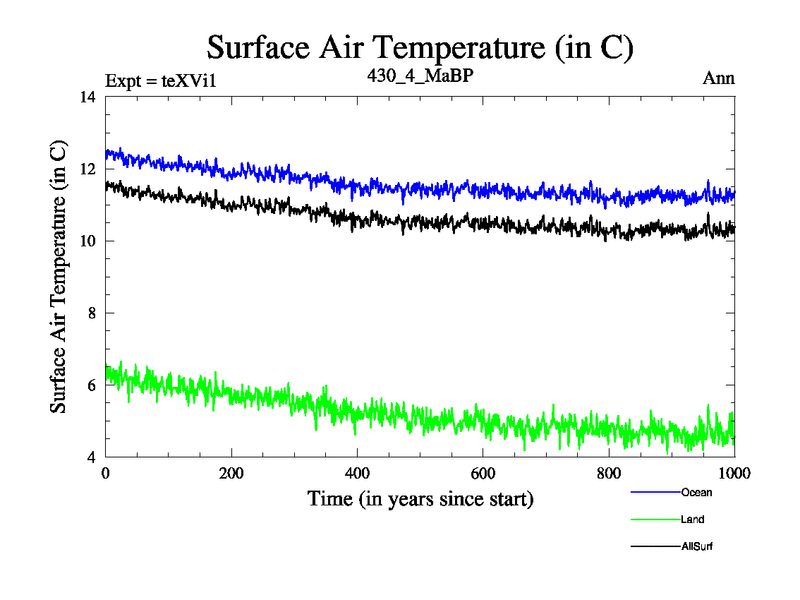 Surface Air Temperature (in C)

Expt = teXVi1

430_4_MaBP

Ann

Surface Air Temperature (in C)

14
12
10
8
6
4

0
200
400
600
800
1000

Time (in years since start)

Ocean
Land
AllSurf